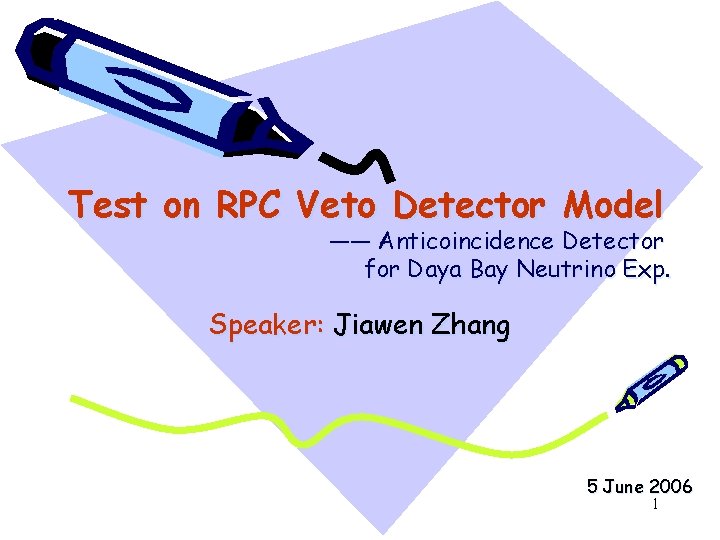 Test on RPC Veto Detector Model

—— Anticoincidence Detector for Daya Bay Neutrino Exp.

Speaker: Jiawen Zhang

5 June 2006

1